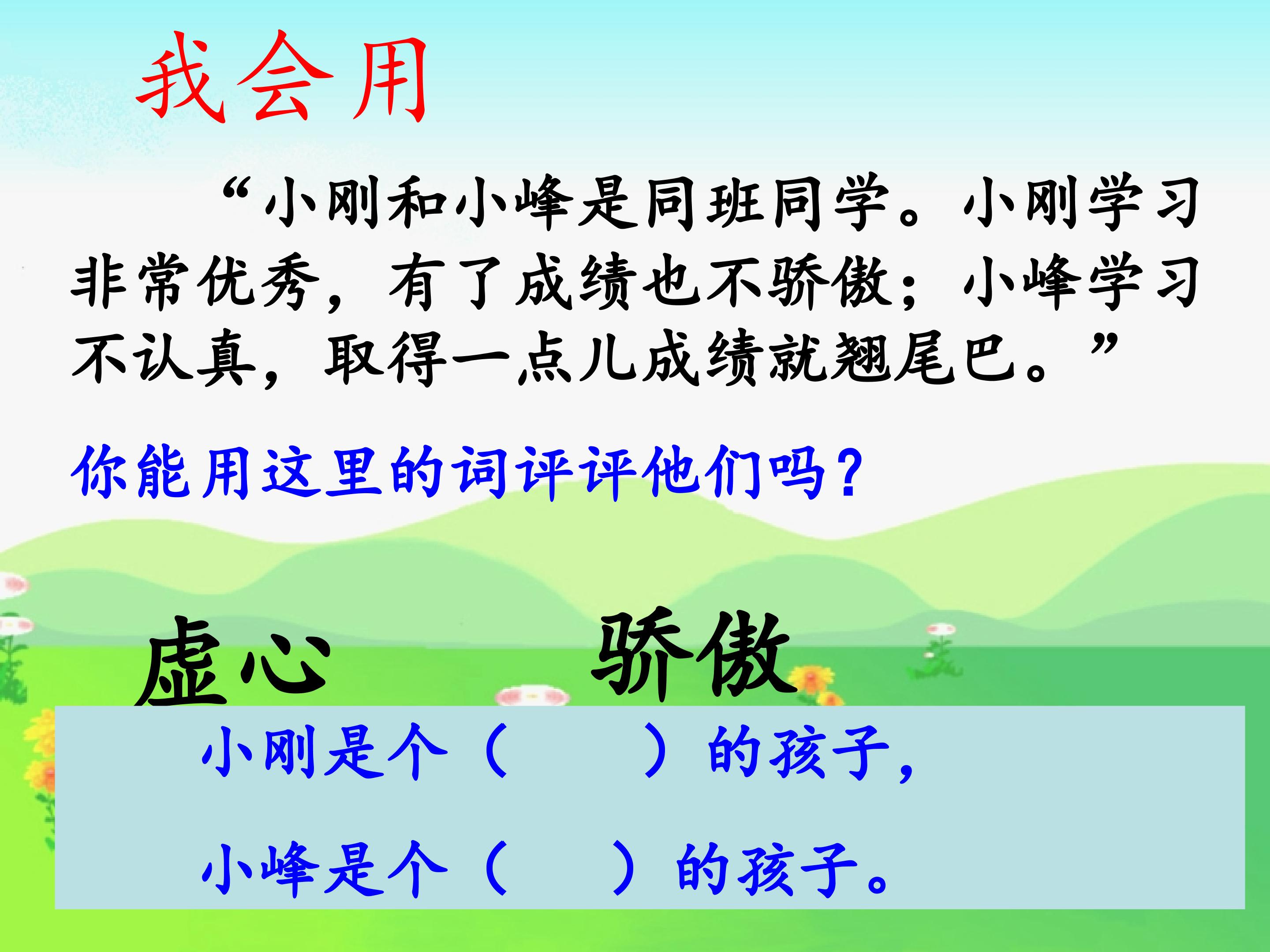 我会用

“小刚和小峰是同班同学。小刚学习非常优秀，有了成绩也不骄傲；小峰学习不认真，取得一点儿成绩就翘尾巴。”

你能用这里的词评评他们吗？

虚心　　骄傲

小刚是个（　　）的孩子，

小峰是个（　　）的孩子。